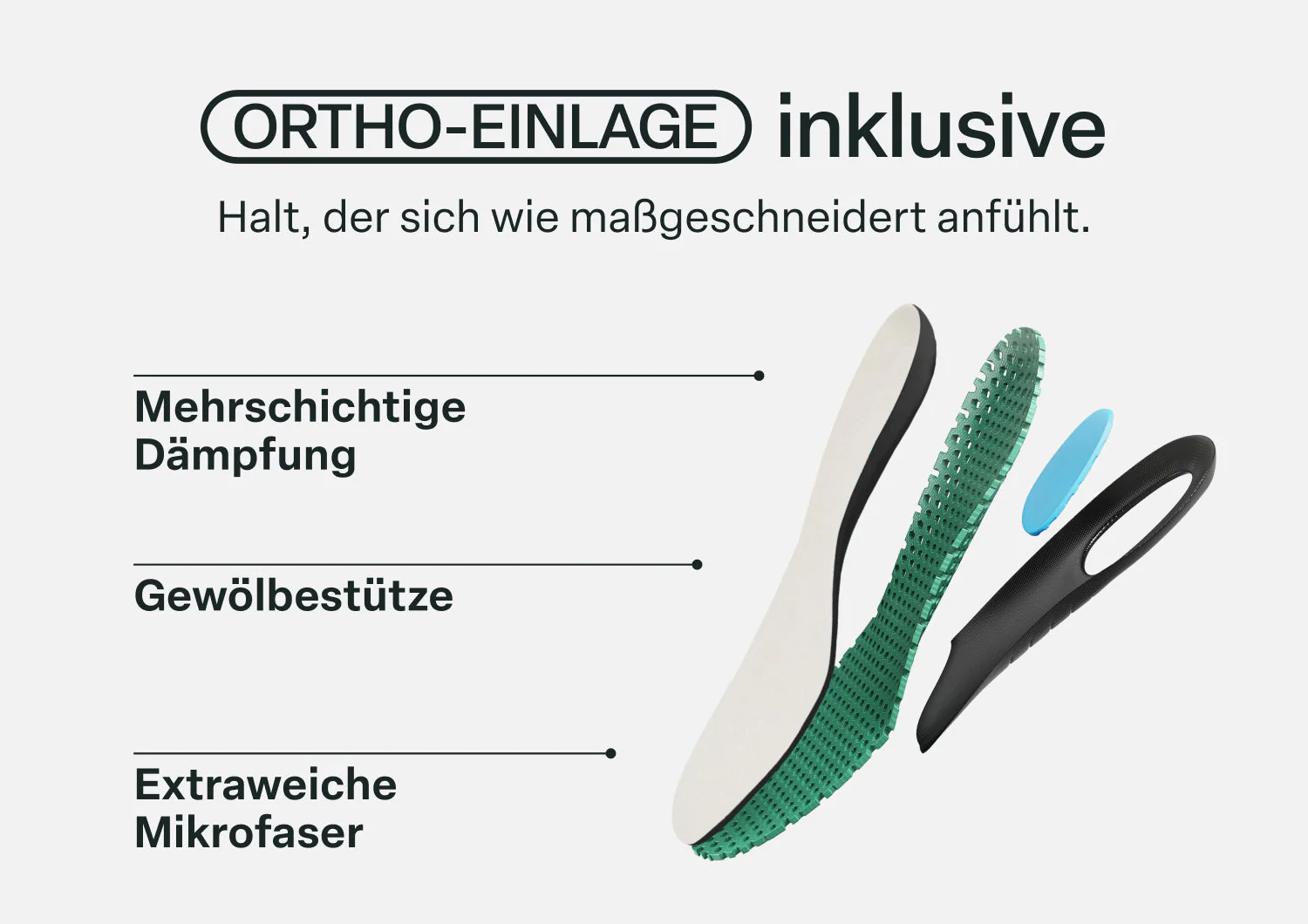 ORTHO-EINLAGE inklusive

Halt, der sich wie maßgeschneidert anfühlt.

Mehrschichtige Dämpfung

Gewölbestütze

Extraweiche Mikrofaser